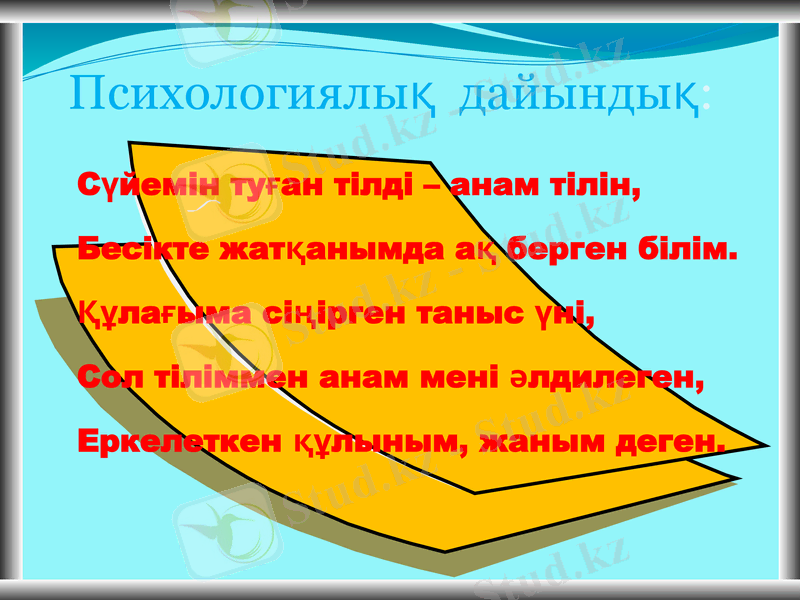 Психологиялық дайындық:

Сүйемін туған тілді – анам тілін,

Бесікте жатқанымда ақ берген білім.

Құлағыма сіңірген таныс үні,

Сол тіліммен анам мені әлдилеген,

Еркелеткен құлыным, жаным деген.

Stud.kz